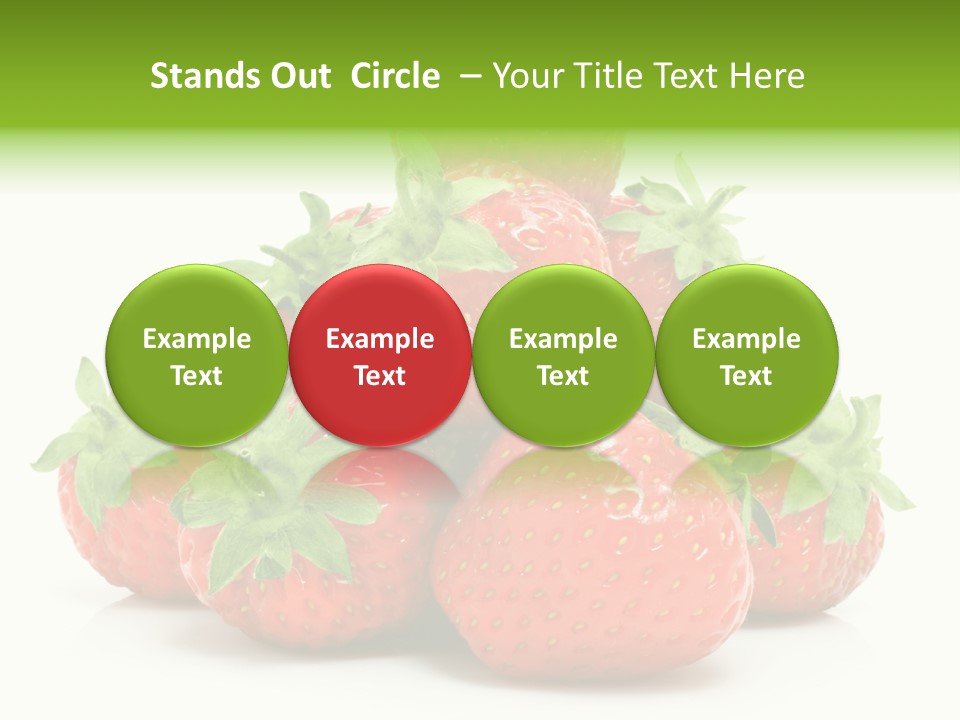 Stands Out Circle – Your Title Text Here

Example Text

Example Text

Example Text

Example Text